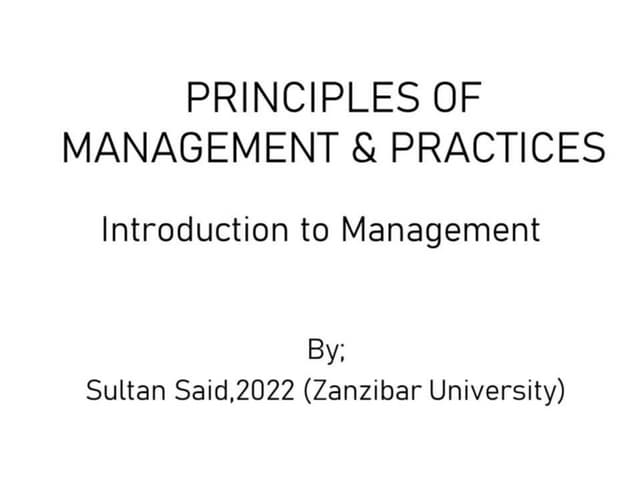 PRINCIPLES OF MANAGEMENT & PRACTICES

Introduction to Management

By;
Sultan Said,2022 (Zanzibar University)